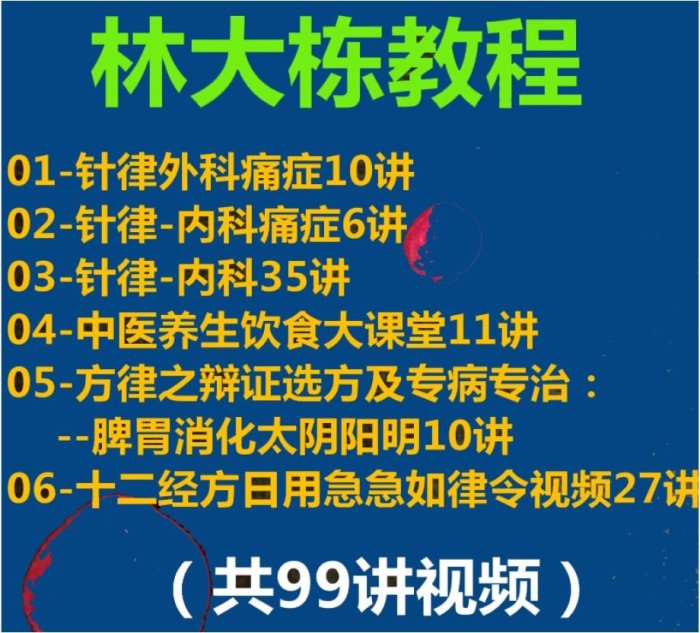 林大栋教程

01-针律外科痛症10讲
02-针律-内科痛症6讲
03-针律-内科35讲
04-中医养生饮食大课堂11讲
05-方律之辩证选方及专病专治：
--脾胃消化太阴阳明10讲
06-十二经方日用急急如律令视频27讲

（共99讲视频）